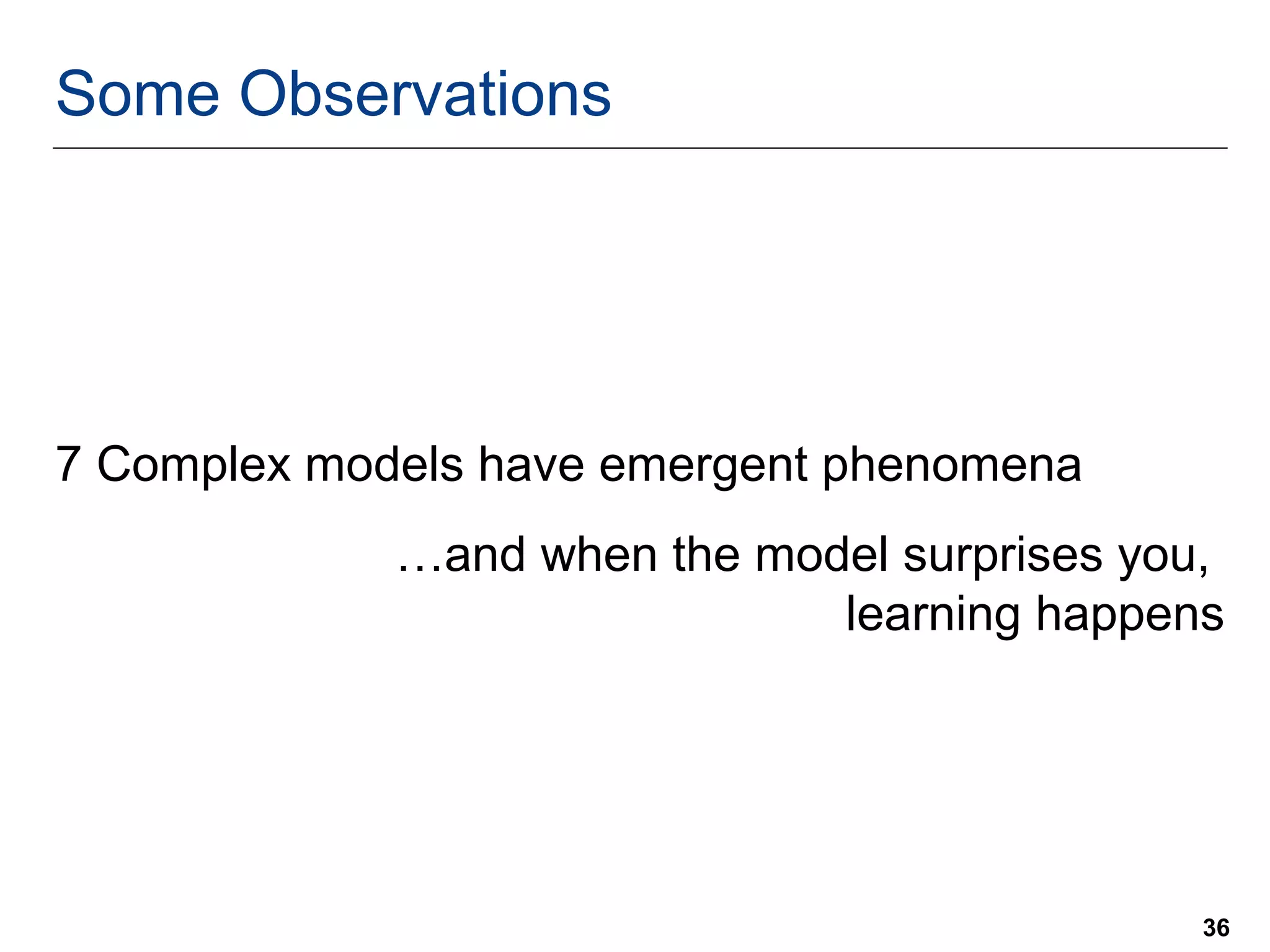 Some Observations

7 Complex models have emergent phenomena

…and when the model surprises you, learning happens

36